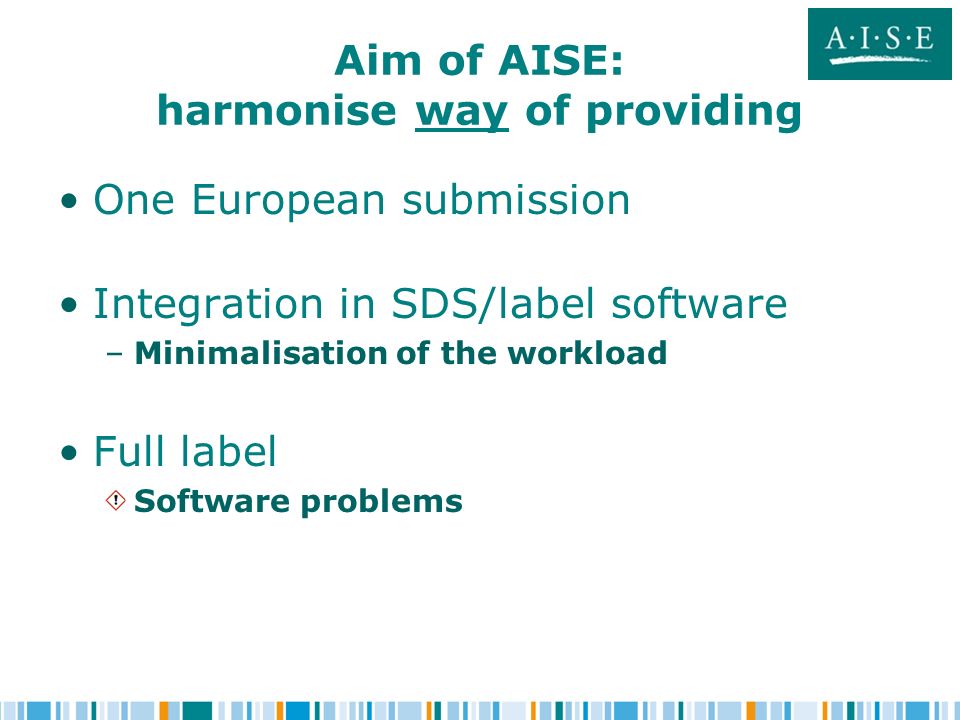 A·I·S·E

Aim of AISE:
harmonise way of providing

• One European submission

• Integration in SDS/label software
– Minimalisation of the workload

• Full label
Software problems